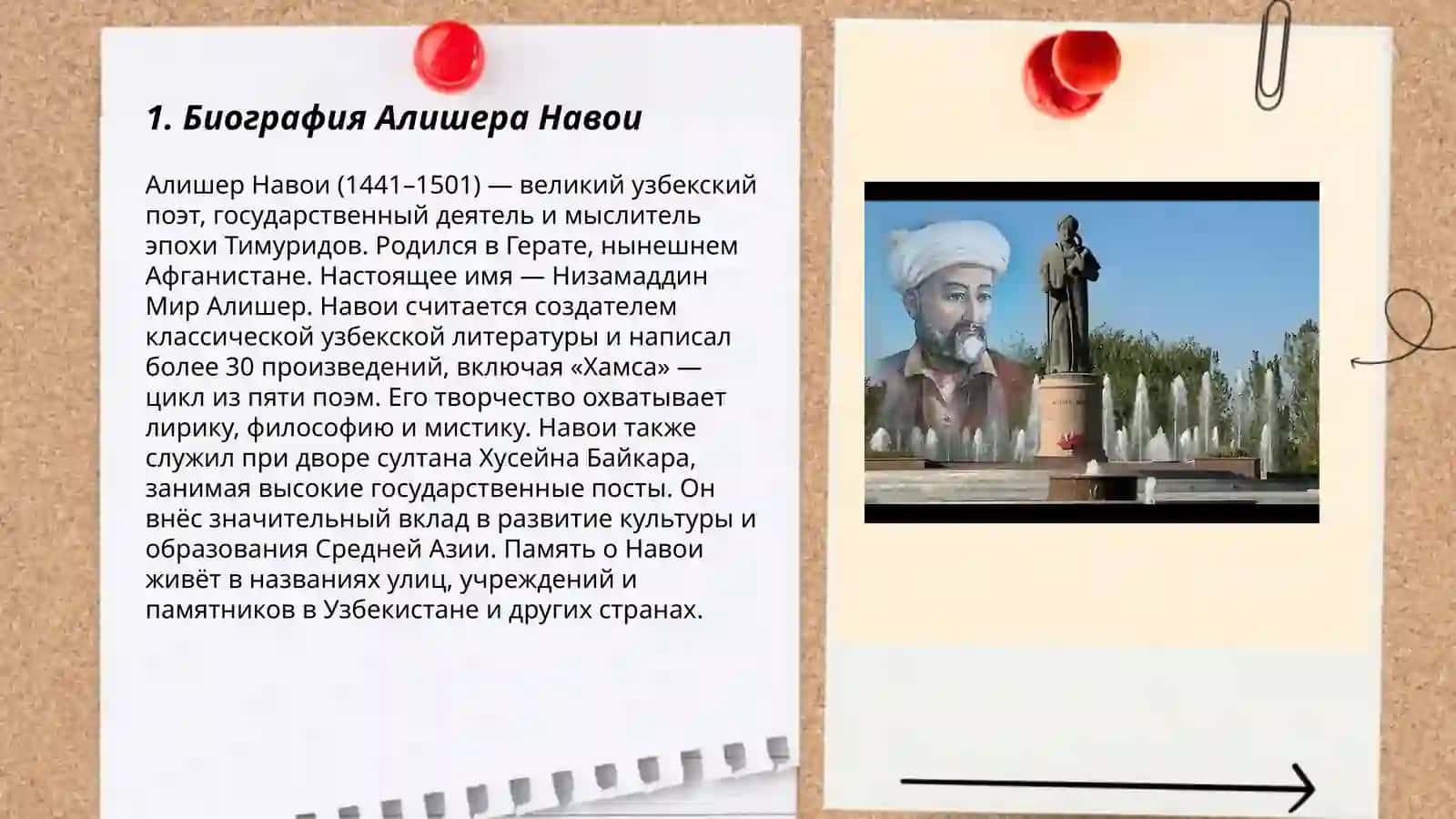 1. Биография Алишера Навои

Алишер Навои (1441–1501) — великий узбекский поэт, государственный деятель и мыслитель эпохи Тимуридов. Родился в Герате, нынешнем Афганистане. Настоящее имя — Низамаддин Мир Алишер. Навои считается создателем классической узбекской литературы и написал более 30 произведений, включая «Хамса» — цикл из пяти поэм. Его творчество охватывает лирику, философию и мистику. Навои также служил при дворе султана Хусейна Байкара, занимая высокие государственные посты. Он внёс значительный вклад в развитие культуры и образования Средней Азии. Память о Навои живёт в названиях улиц, учреждений и памятников в Узбекистане и других странах.